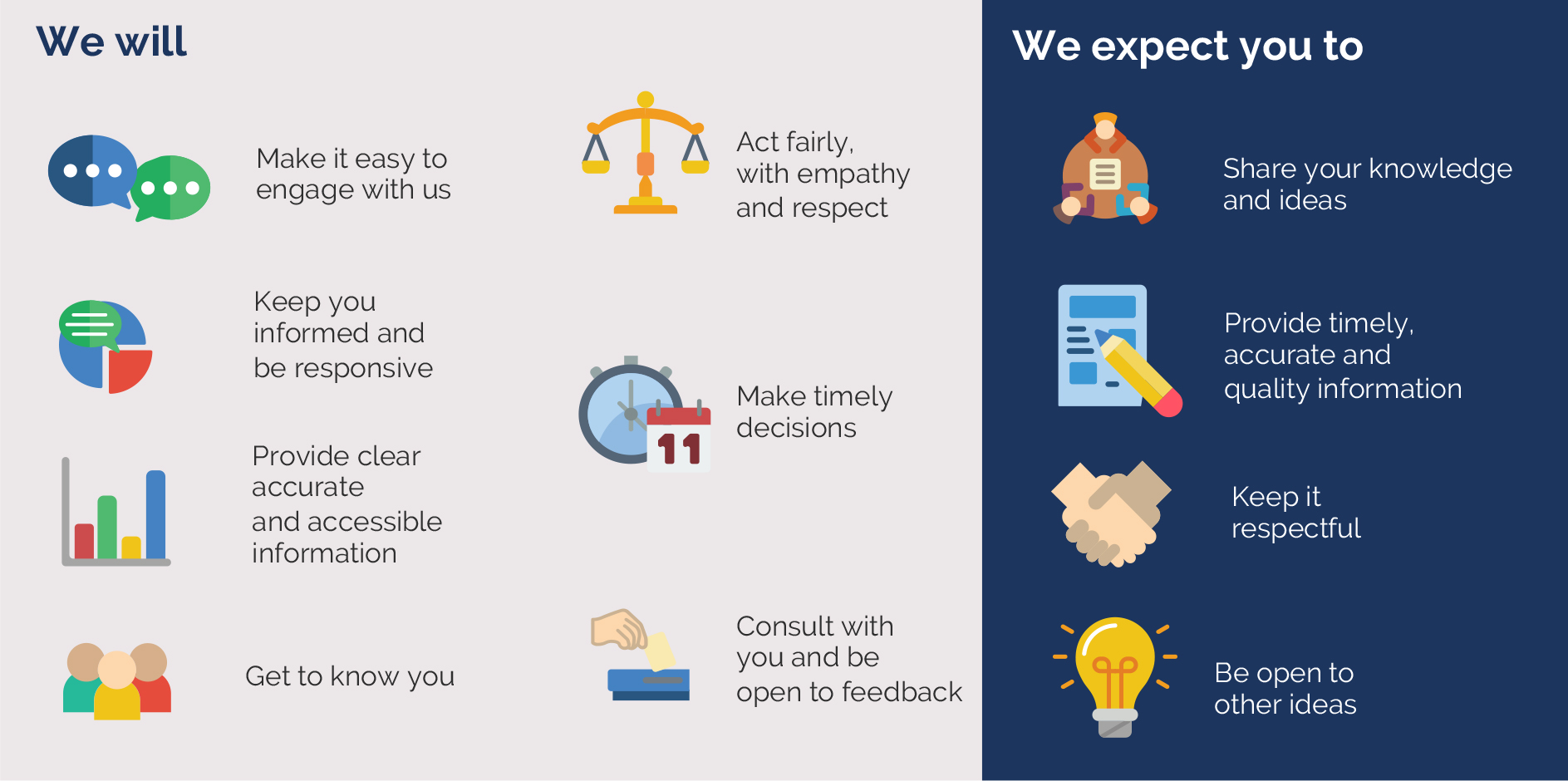 We will

Make it easy to engage with us

Keep you informed and be responsive

Provide clear accurate and accessible information

Get to know you

Act fairly, with empathy and respect

Make timely decisions

11

Consult with you and be open to feedback

We expect you to

Share your knowledge and ideas

Provide timely, accurate and quality information

Keep it respectful

Be open to other ideas